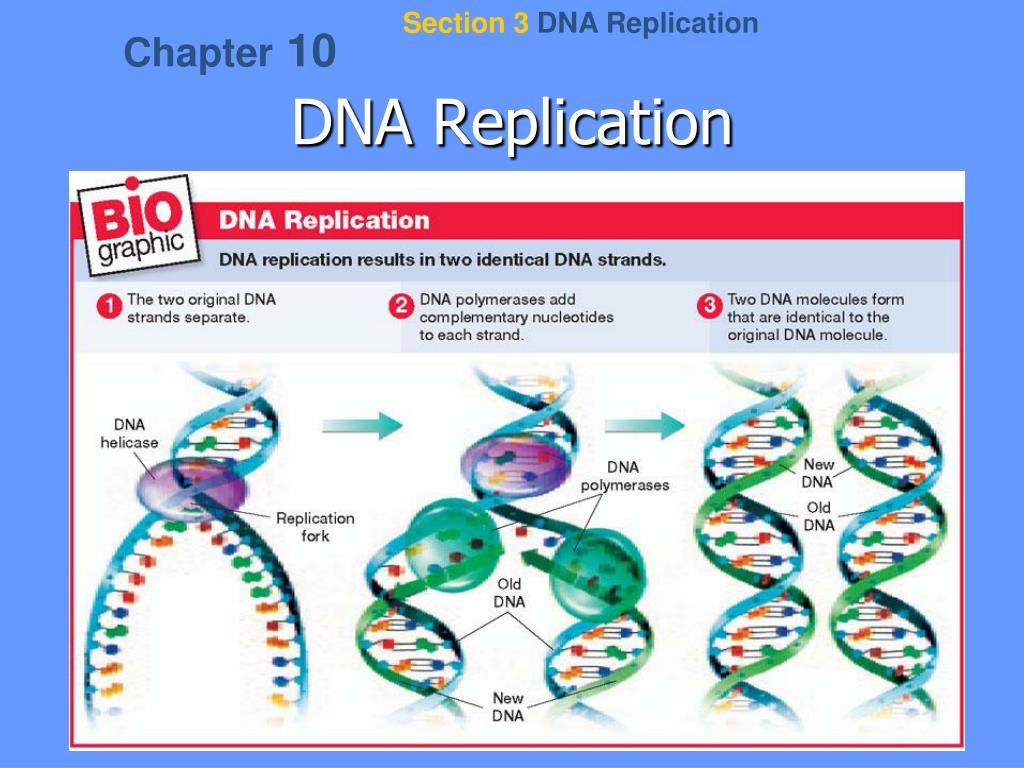 Section 3 DNA Replication

Chapter 10

DNA Replication

BIO graphic

DNA Replication

DNA replication results in two identical DNA strands.

1 The two original DNA strands separate.

2 DNA polymerases add complementary nucleotides to each strand.

3 Two DNA molecules form that are identical to the original DNA molecule.

DNA helicase

Replication fork

DNA polymerases

Old DNA

New DNA

New DNA

Old DNA